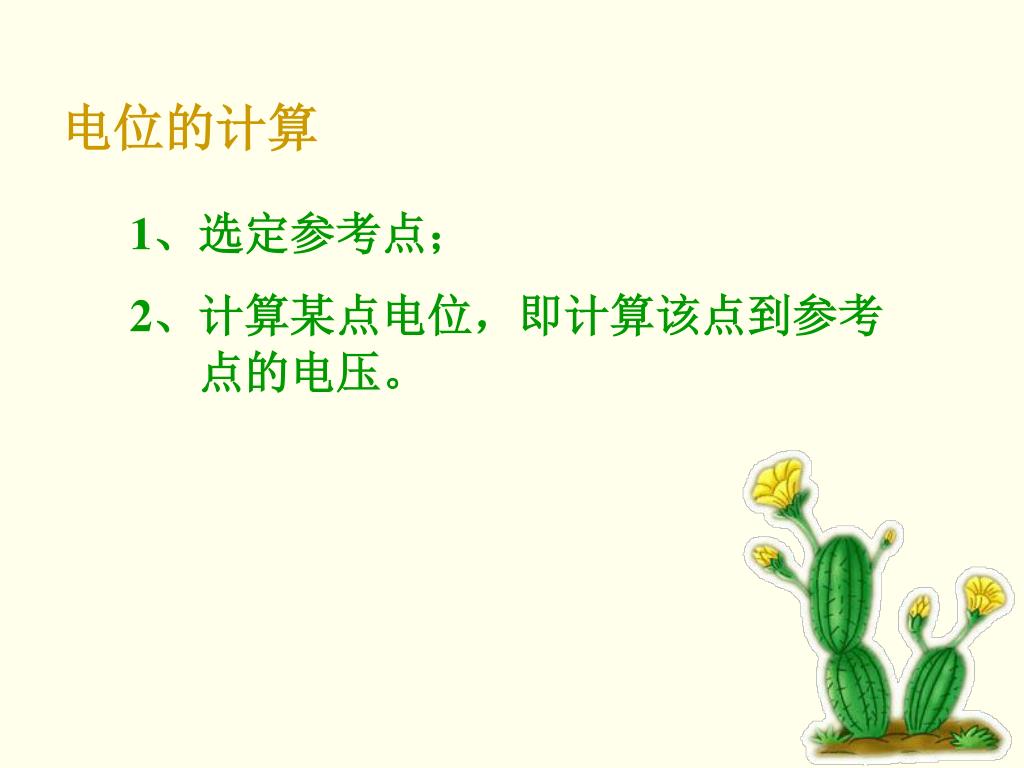 电位的计算

1、选定参考点；

2、计算某点电位，即计算该点到参考点的电压。